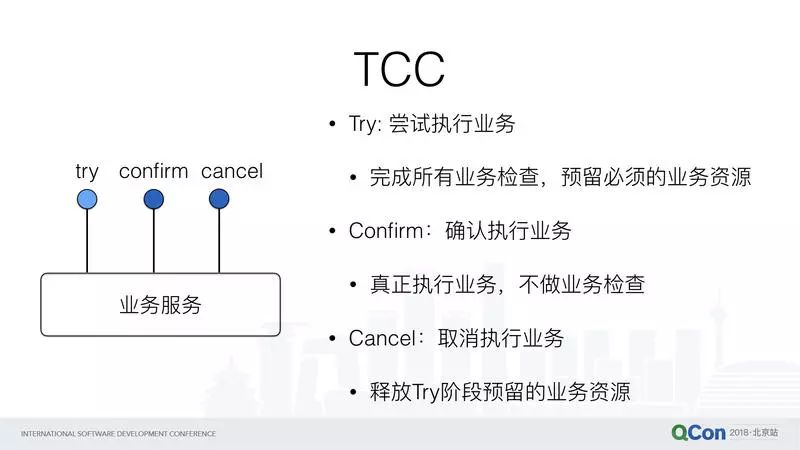 TCC

try confirm cancel

业务服务

• Try: 尝试执行业务

• 完成所有业务检查，预留必须的业务资源

• Confirm：确认执行业务

• 真正执行业务，不做业务检查

• Cancel：取消执行业务

• 释放Try阶段预留的业务资源

INTERNATIONAL SOFTWARE DEVELOPMENT CONFERENCE

QCon 2018·北京站